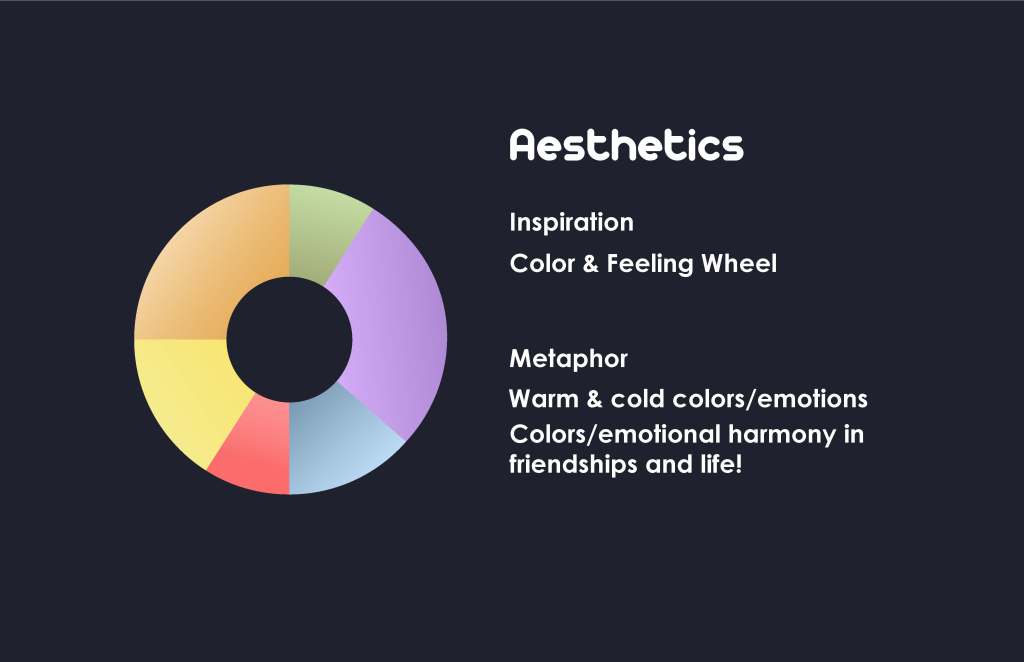 Aesthetics

Inspiration

Color & Feeling Wheel

Metaphor

Warm & cold colors/emotions

Colors/emotional harmony in friendships and life!